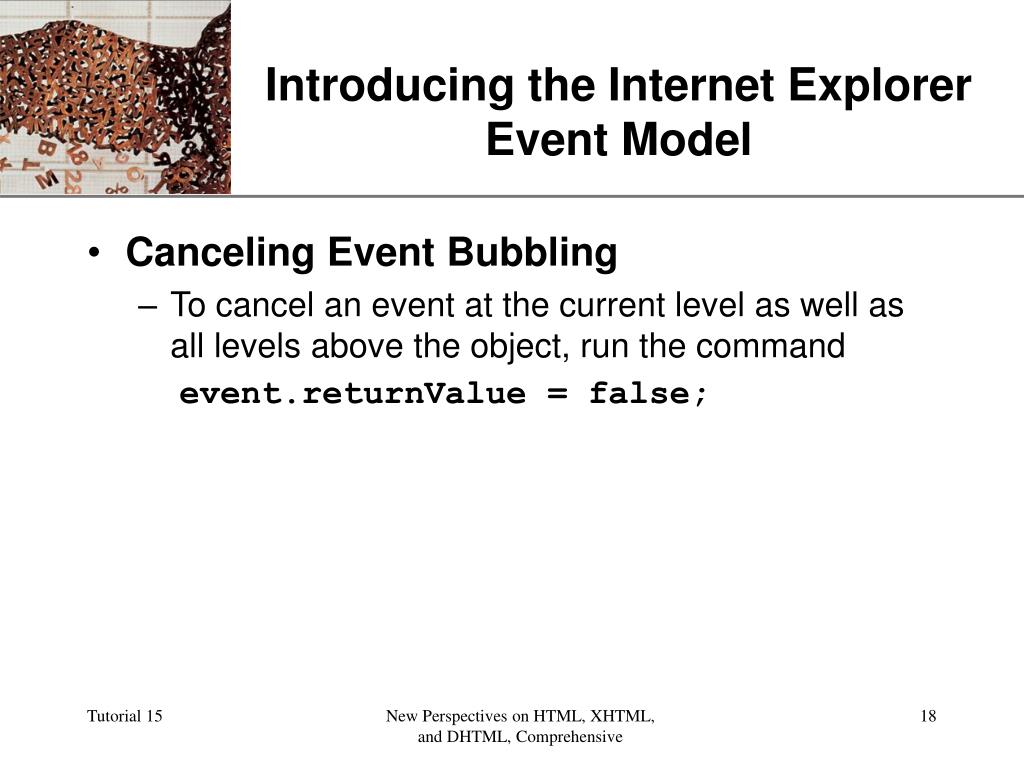 Introducing the Internet Explorer Event Model

• Canceling Event Bubbling
– To cancel an event at the current level as well as all levels above the object, run the command
event.returnValue = false;

Tutorial 15

New Perspectives on HTML, XHTML, and DHTML, Comprehensive

18